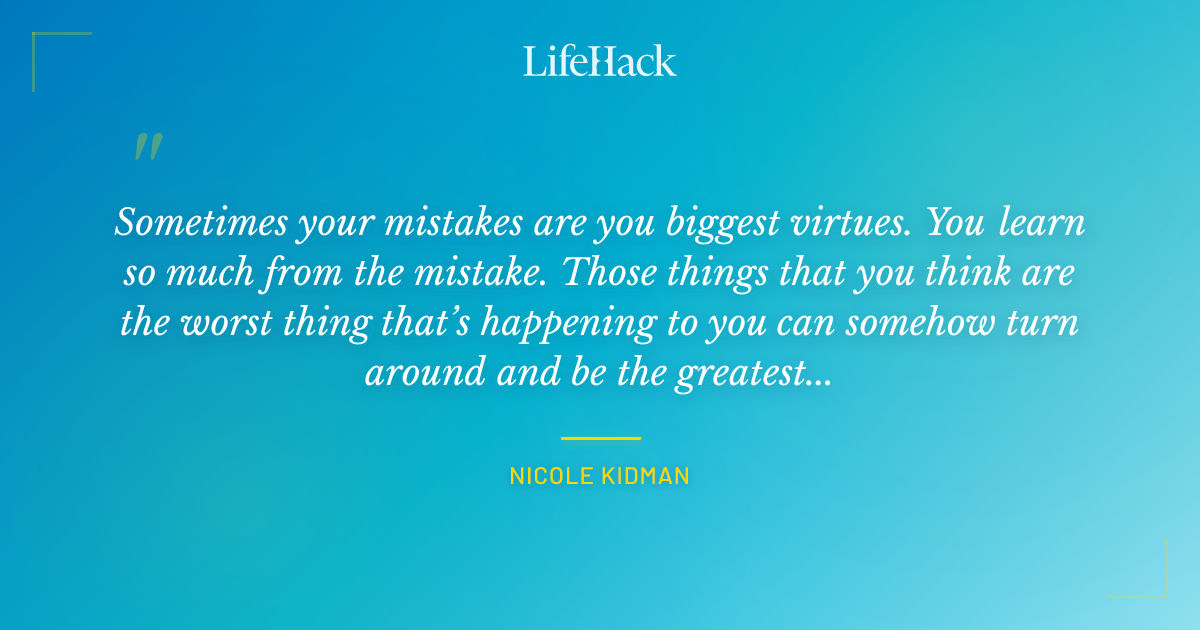 LifeHack

"

Sometimes your mistakes are you biggest virtues. You learn so much from the mistake. Those things that you think are the worst thing that's happening to you can somehow turn around and be the greatest...

NICOLE KIDMAN